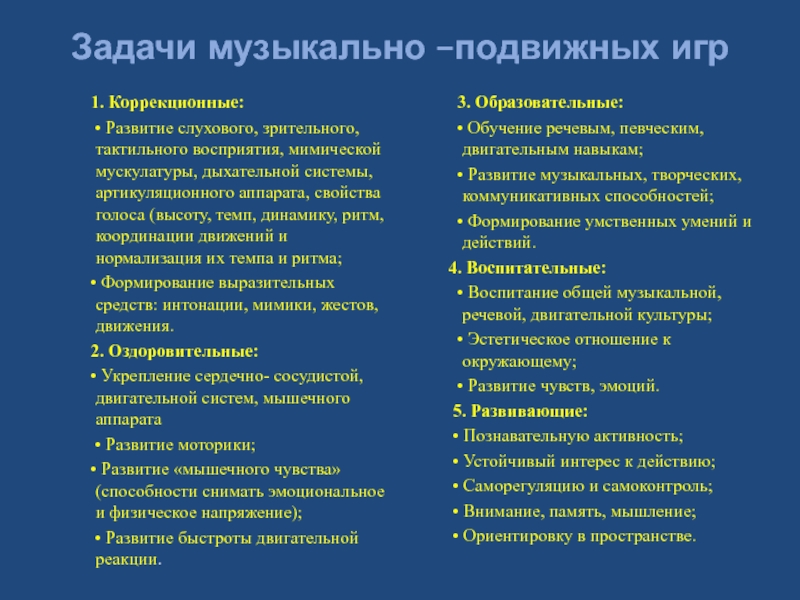 Задачи музыкально –подвижных игр

1. Коррекционные:

• Развитие слухового, зрительного, тактильного восприятия, мимической мускулатуры, дыхательной системы, артикуляционного аппарата, свойства голоса (высоту, темп, динамику, ритм, координации движений и нормализация их темпа и ритма;

• Формирование выразительных средств: интонации, мимики, жестов, движения.

2. Оздоровительные:

• Укрепление сердечно- сосудистой, двигательной систем, мышечного аппарата

• Развитие моторики;

• Развитие «мышечного чувства» (способности снимать эмоциональное и физическое напряжение);

• Развитие быстроты двигательной реакции.

3. Образовательные:

• Обучение речевым, певческим, двигательным навыкам;

• Развитие музыкальных, творческих, коммуникативных способностей;

• Формирование умственных умений и действий.

4. Воспитательные:

• Воспитание общей музыкальной, речевой, двигательной культуры;

• Эстетическое отношение к окружающему;

• Развитие чувств, эмоций.

5. Развивающие:

• Познавательную активность;

• Устойчивый интерес к действию;

• Саморегуляцию и самоконтроль;

• Внимание, память, мышление;

• Ориентировку в пространстве.